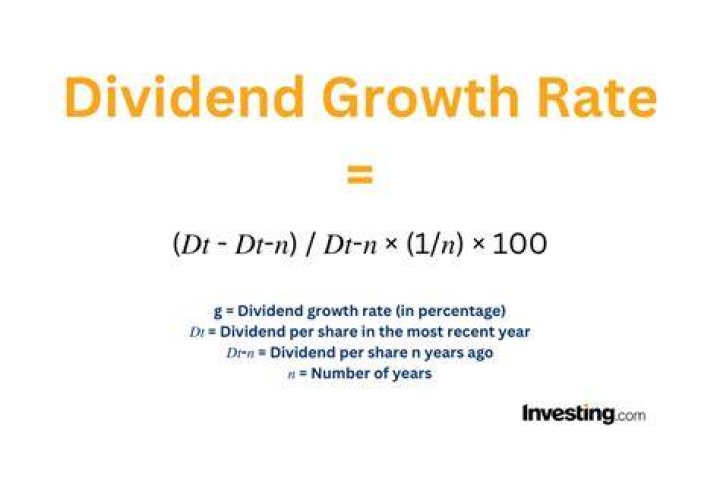 Dividend Growth Rate

=

$(Dt - Dt\text{-}n) / Dt\text{-}n \times (1/n) \times 100$

g = Dividend growth rate (in percentage)
$Dt$ = Dividend per share in the most recent year
$Dt\text{-}n$ = Dividend per share n years ago
$n$ = Number of years

Investing.com